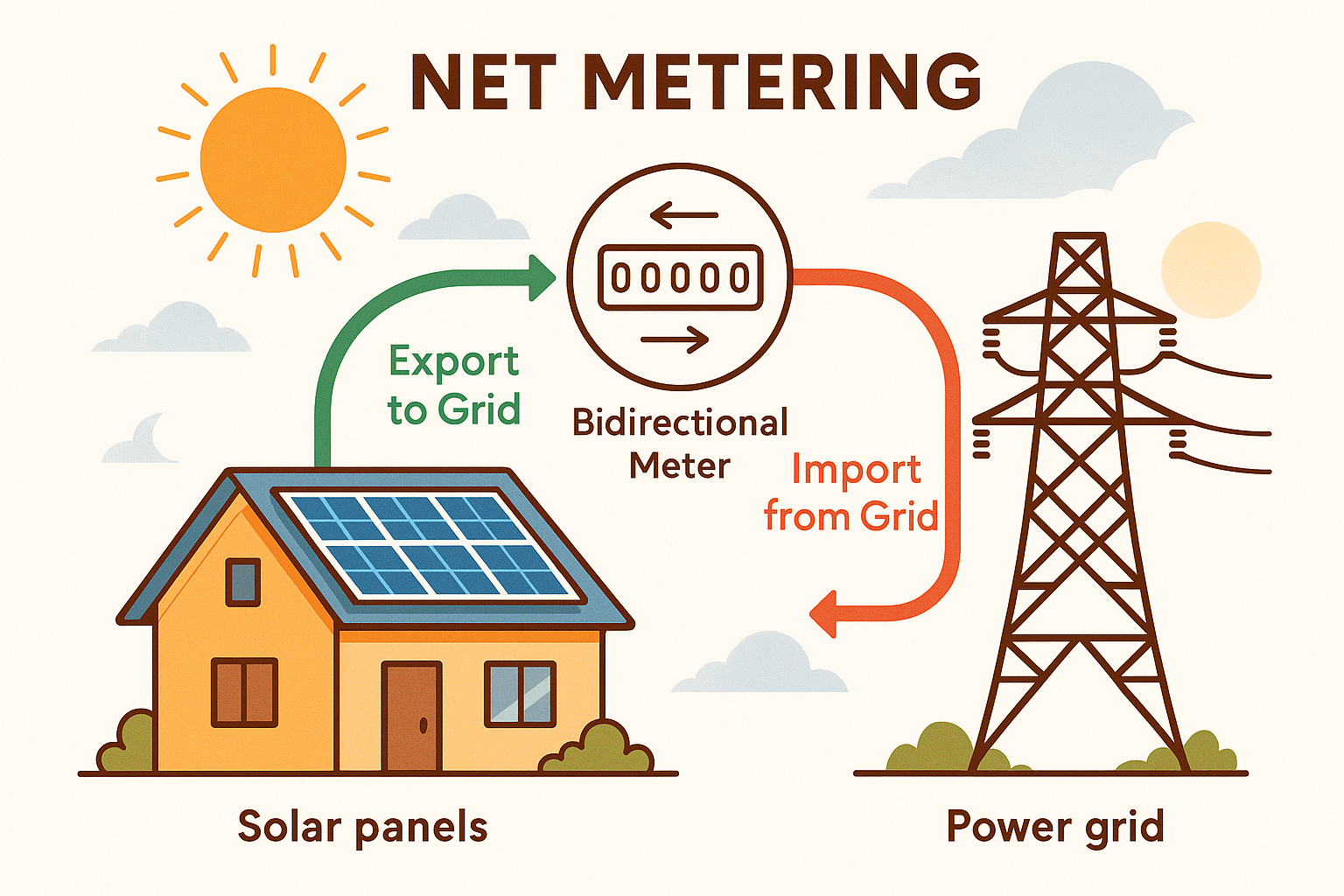 NET METERING

00000

Export to Grid

Bidirectional Meter

Import from Grid

Solar panels

Power grid